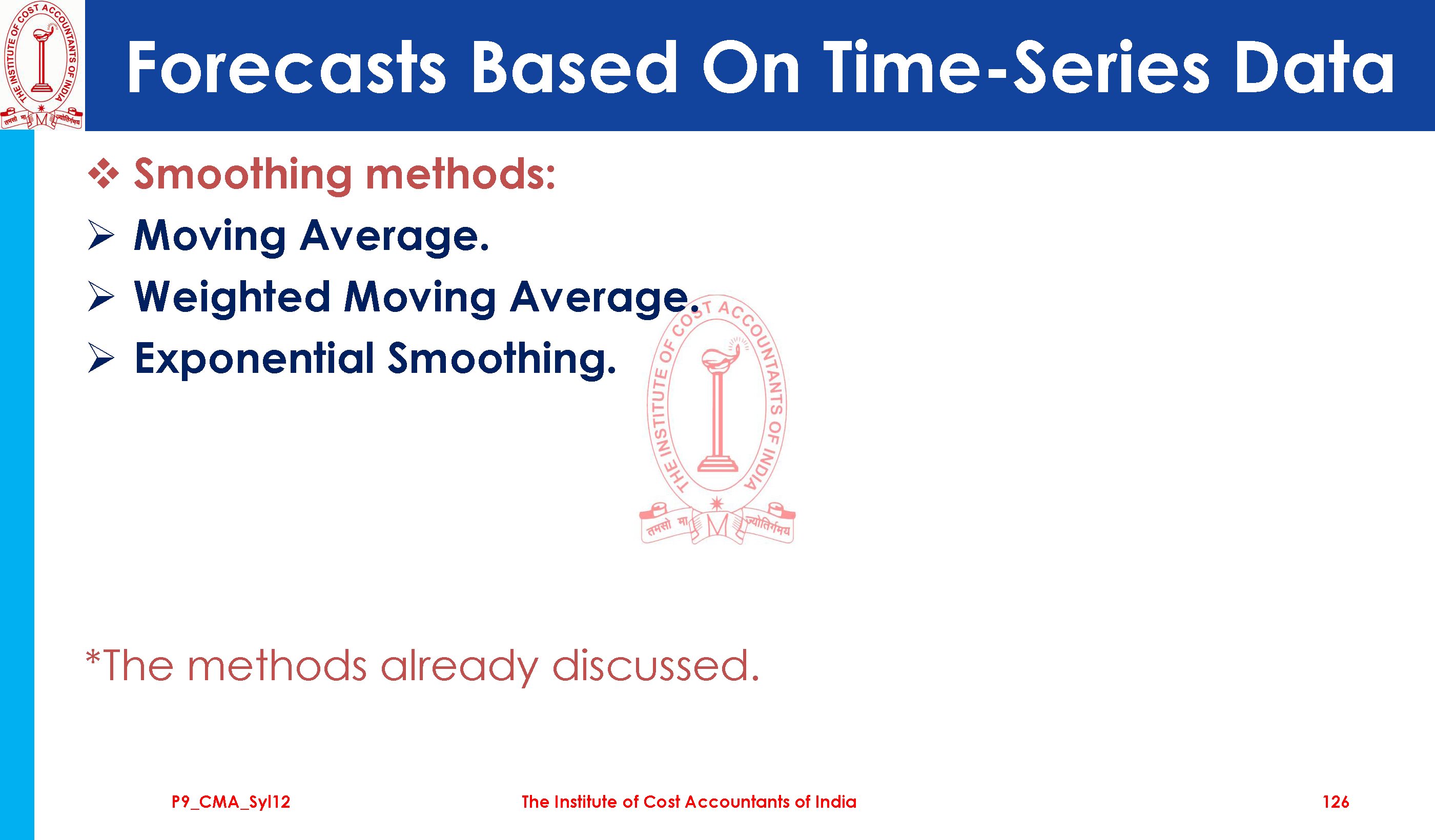 THE INSTITUTE OF COST ACCOUNTANTS OF INDIA
तमसो मा ज्योतिर्गमय

Forecasts Based On Time-Series Data

❖ Smoothing methods:

➢ Moving Average.

➢ Weighted Moving Average.

➢ Exponential Smoothing.

THE INSTITUTE OF COST ACCOUNTANTS OF INDIA
तमसो मा ज्योतिर्गमय

*The methods already discussed.

P9_CMA_Syl12 The Institute of Cost Accountants of India 126